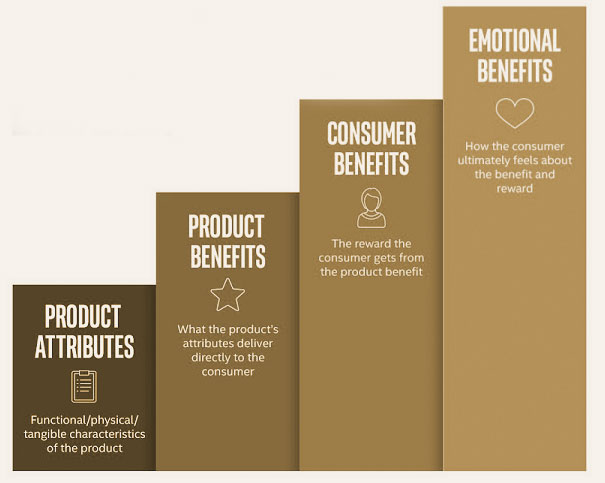 PRODUCT ATTRIBUTES

Functional/physical/tangible characteristics of the product

PRODUCT BENEFITS

What the product's attributes deliver directly to the consumer

CONSUMER BENEFITS

The reward the consumer gets from the product benefit

EMOTIONAL BENEFITS

How the consumer ultimately feels about the benefit and reward